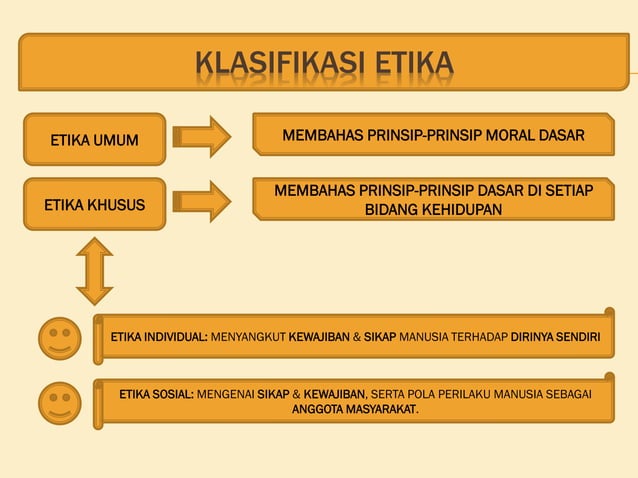 KLASIFIKASI ETIKA

ETIKA UMUM

MEMBAHAS PRINSIP-PRINSIP MORAL DASAR

ETIKA KHUSUS

MEMBAHAS PRINSIP-PRINSIP DASAR DI SETIAP BIDANG KEHIDUPAN

ETIKA INDIVIDUAL: MENYANGKUT KEWAJIBAN & SIKAP MANUSIA TERHADAP DIRINYA SENDIRI

ETIKA SOSIAL: MENGENAI SIKAP & KEWAJIBAN, SERTA POLA PERILAKU MANUSIA SEBAGAI ANGGOTA MASYARAKAT.